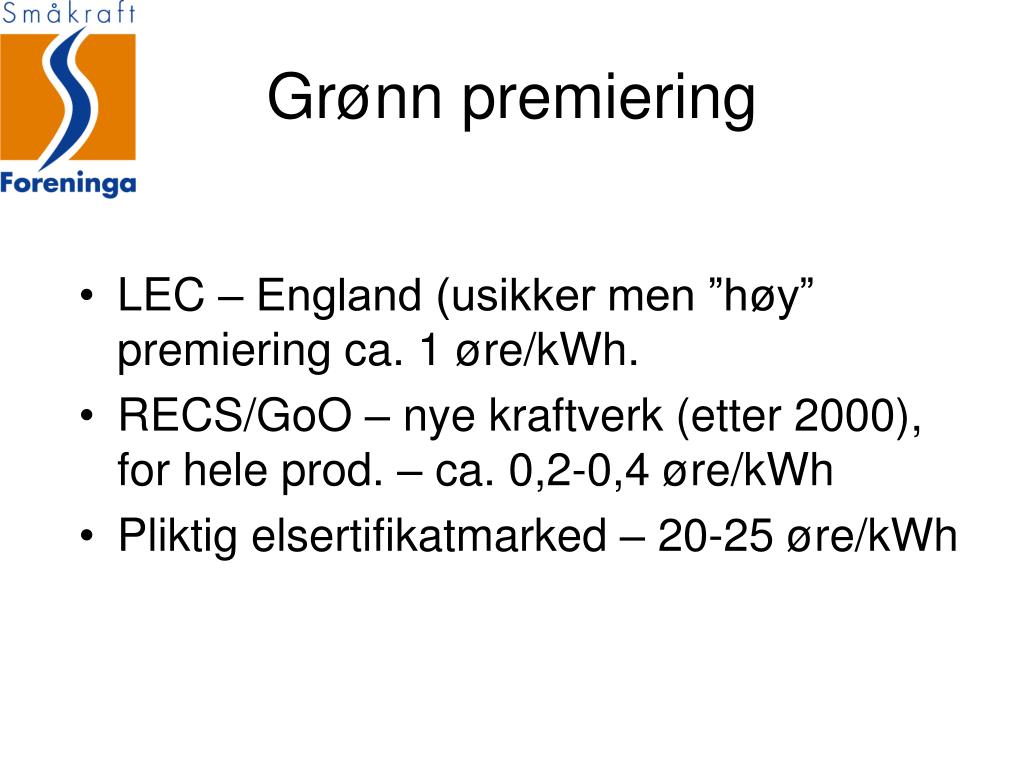 Småkraft
Foreninga

Grønn premiering

• LEC – England (usikker men ”høy” premiering ca. 1 øre/kWh.
• RECS/GoO – nye kraftverk (etter 2000), for hele prod. – ca. 0,2-0,4 øre/kWh
• Pliktig elsertifikatmarked – 20-25 øre/kWh